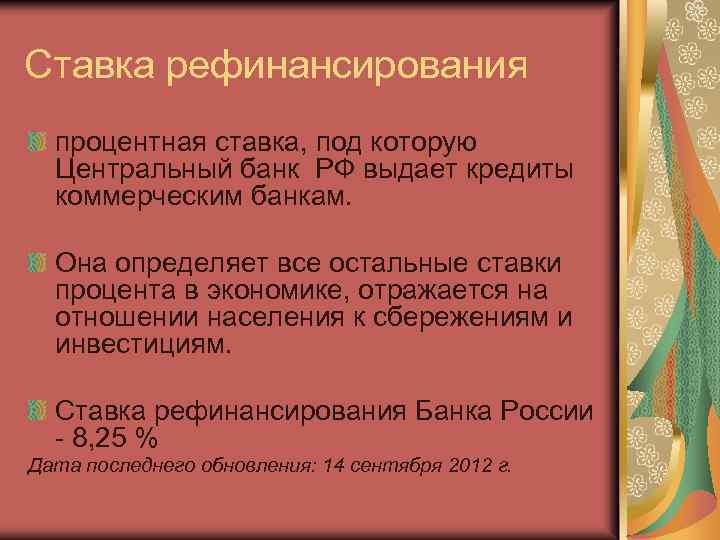 Ставка рефинансирования

процентная ставка, под которую Центральный банк РФ выдает кредиты коммерческим банкам.

Она определяет все остальные ставки процента в экономике, отражается на отношении населения к сбережениям и инвестициям.

Ставка рефинансирования Банка России - 8,25 %

Дата последнего обновления: 14 сентября 2012 г.